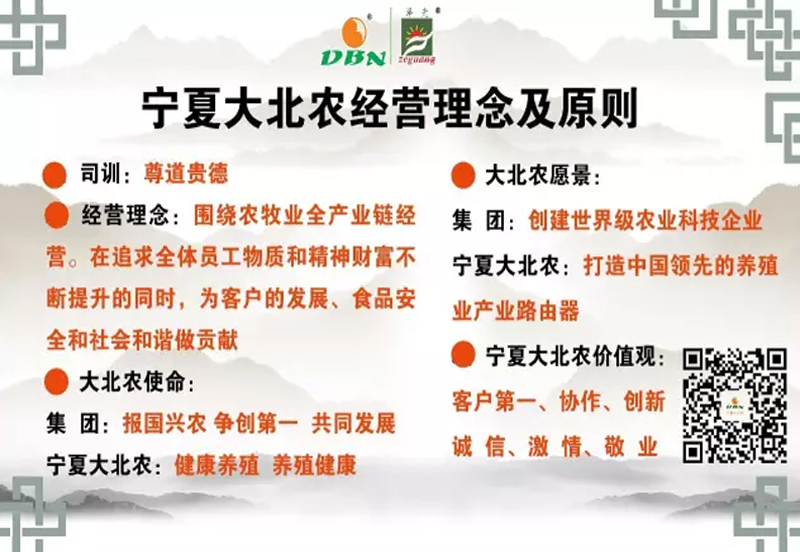 DBN 泽光 zeguang

宁夏大北农经营理念及原则

司训：尊道贵德

经营理念：围绕农牧业全产业链经营。在追求全体员工物质和精神财富不断提升的同时，为客户的发展、食品安全和社会和谐做贡献

大北农使命：

集 团：报国兴农 争创第一 共同发展

宁夏大北农：健康养殖 养殖健康

大北农愿景：

集 团：创建世界级农业科技企业

宁夏大北农：打造中国领先的养殖业产业路由器

宁夏大北农价值观：

客户第一、协作、创新

诚 信、激 情、敬 业

DBN